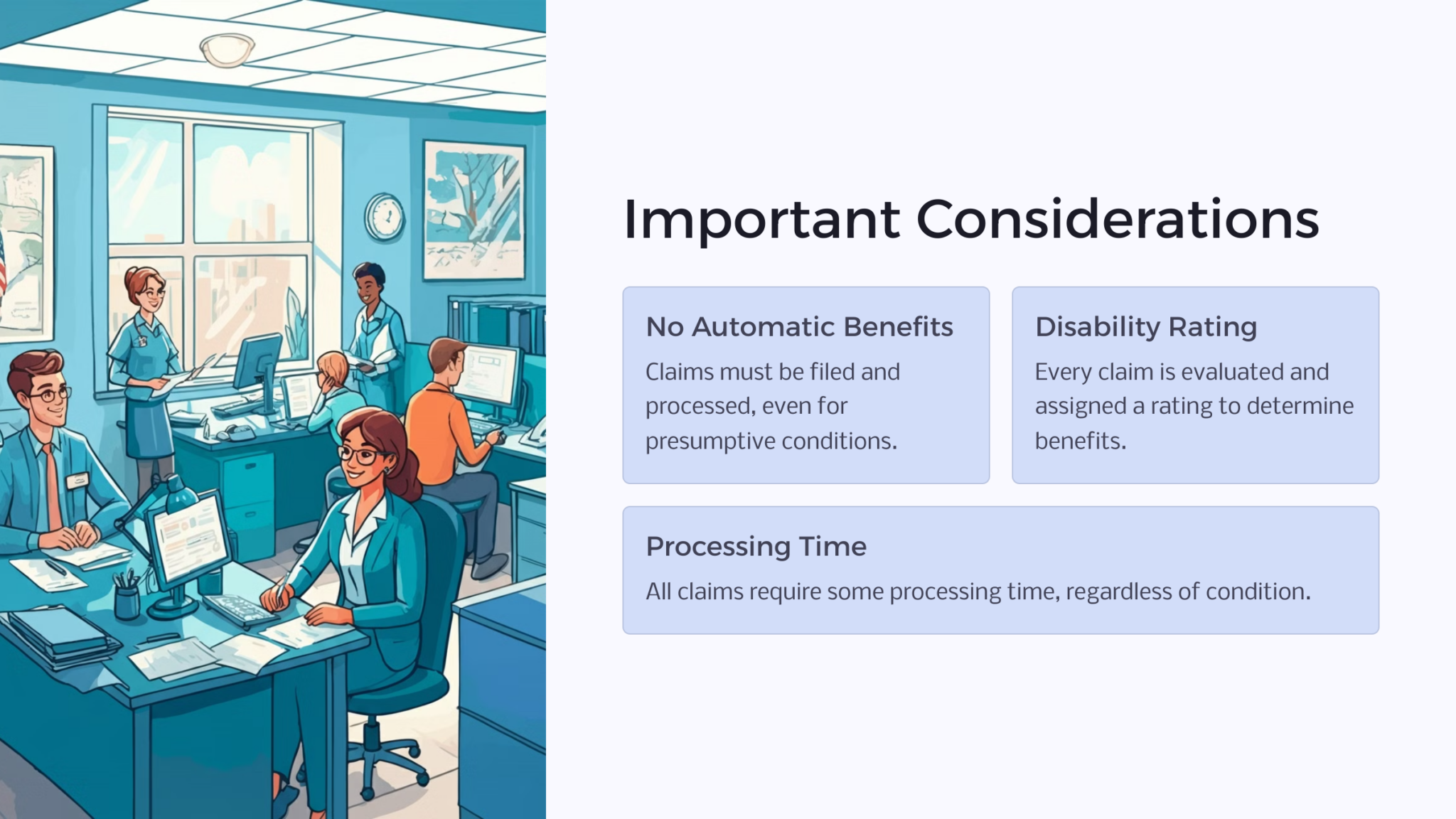 Important Considerations

No Automatic Benefits

Claims must be filed and processed, even for presumptive conditions.

Disability Rating

Every claim is evaluated and assigned a rating to determine benefits.

Processing Time

All claims require some processing time, regardless of condition.